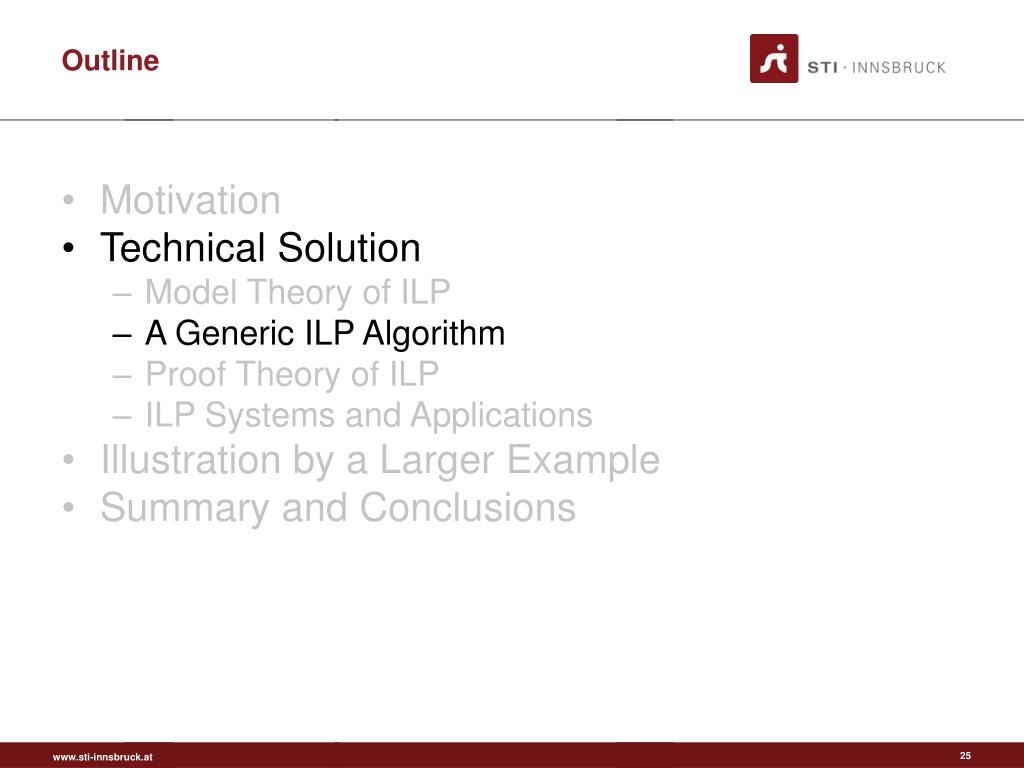 Outline

STI · INNSBRUCK

• Motivation
• Technical Solution
– Model Theory of ILP
– A Generic ILP Algorithm
– Proof Theory of ILP
– ILP Systems and Applications
• Illustration by a Larger Example
• Summary and Conclusions

www.sti-innsbruck.at

25